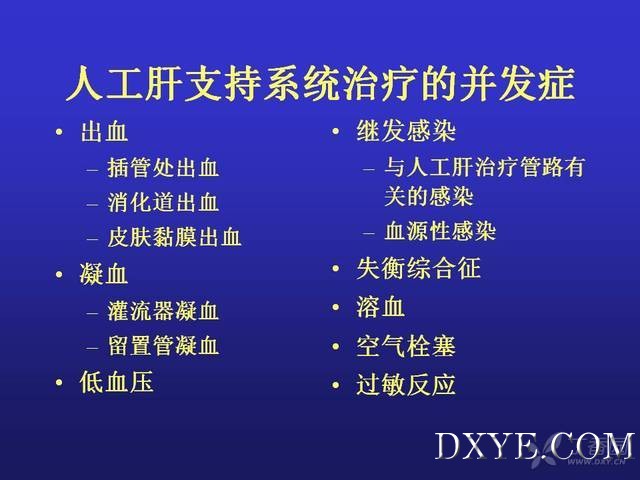 人工肝支持系统治疗的并发症

• 出血
  – 插管处出血
  – 消化道出血
  – 皮肤黏膜出血
• 凝血
  – 灌流器凝血
  – 留置管凝血
• 低血压

• 继发感染
  – 与人工肝治疗管路有关的感染
  – 血源性感染
• 失衡综合征
• 溶血
• 空气栓塞
• 过敏反应

DXYE.COM
WWW.DXY.CN